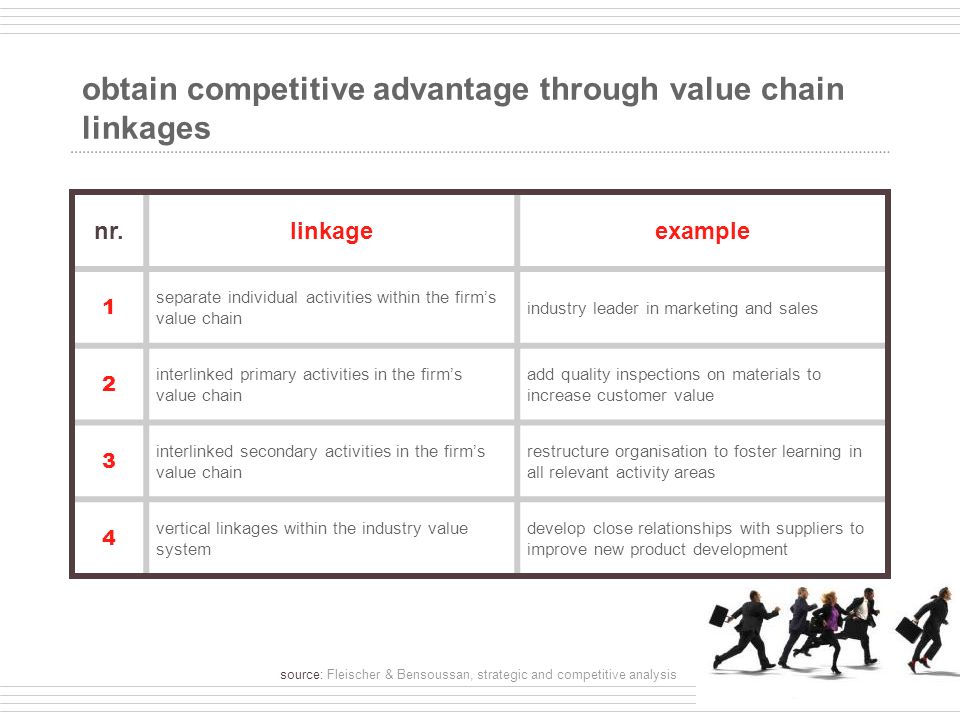 obtain competitive advantage through value chain linkages

| nr. | linkage | example |
|---|---|---|
| 1 | separate individual activities within the firm's value chain | industry leader in marketing and sales |
| 2 | interlinked primary activities in the firm's value chain | add quality inspections on materials to increase customer value |
| 3 | interlinked secondary activities in the firm's value chain | restructure organisation to foster learning in all relevant activity areas |
| 4 | vertical linkages within the industry value system | develop close relationships with suppliers to improve new product development |

source: Fleischer & Bensoussan, strategic and competitive analysis